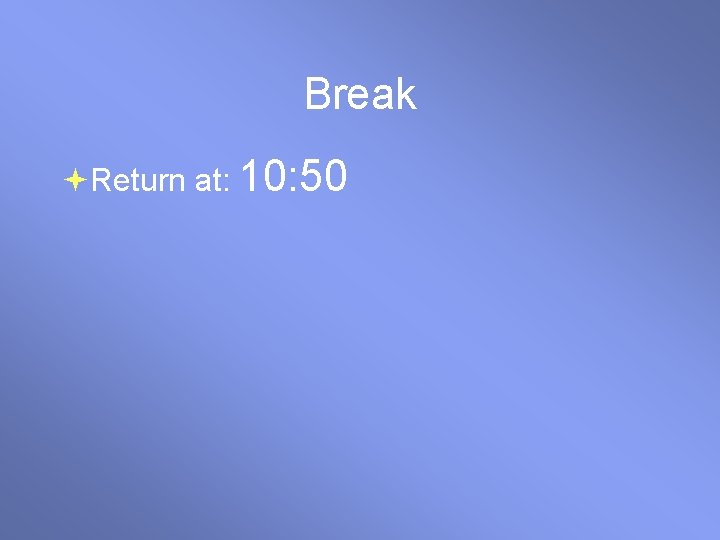 Break

Return at: 10:50